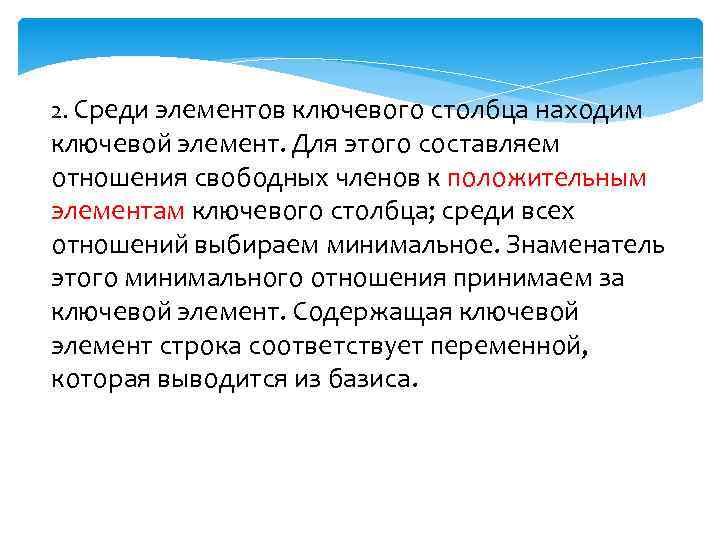 2. Среди элементов ключевого столбца находим ключевой элемент. Для этого составляем отношения свободных членов к положительным элементам ключевого столбца; среди всех отношений выбираем минимальное. Знаменатель этого минимального отношения принимаем за ключевой элемент. Содержащая ключевой элемент строка соответствует переменной, которая выводится из базиса.